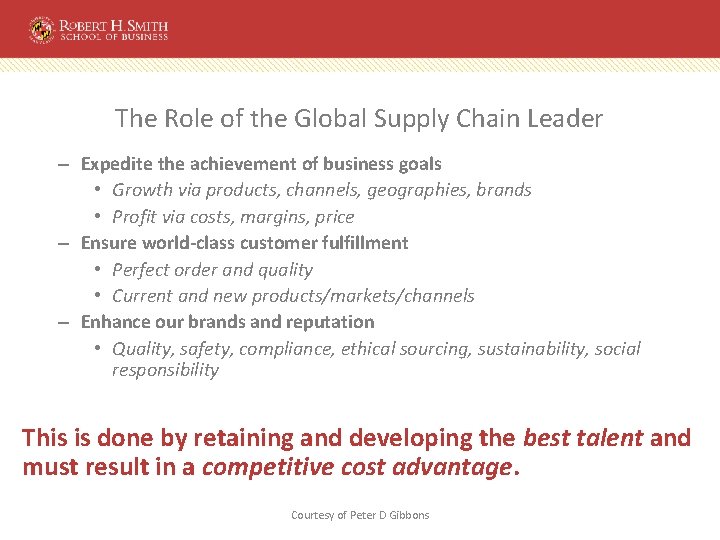 ROBERT H. SMITH
SCHOOL OF BUSINESS

The Role of the Global Supply Chain Leader

– Expedite the achievement of business goals
• Growth via products, channels, geographies, brands
• Profit via costs, margins, price
– Ensure world-class customer fulfillment
• Perfect order and quality
• Current and new products/markets/channels
– Enhance our brands and reputation
• Quality, safety, compliance, ethical sourcing, sustainability, social responsibility

This is done by retaining and developing the best talent and must result in a competitive cost advantage.

Courtesy of Peter D Gibbons